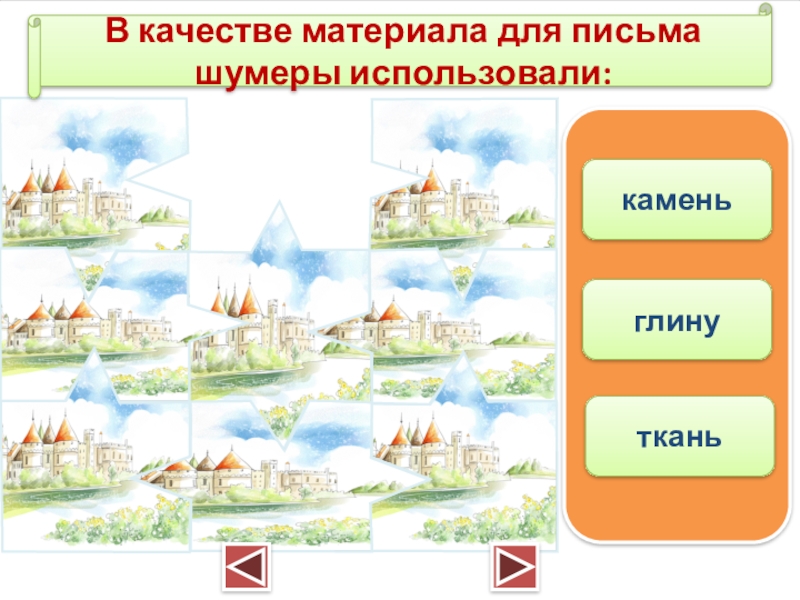 В качестве материала для письма шумеры использовали:

камень

глину

ткань